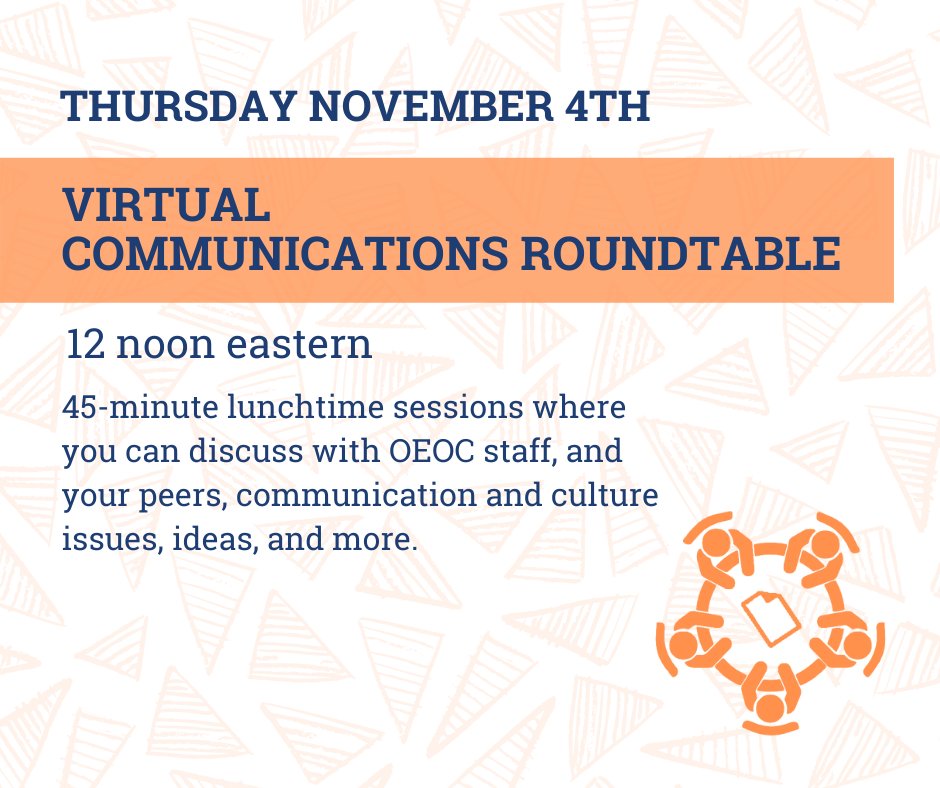 THURSDAY NOVEMBER 4TH

VIRTUAL COMMUNICATIONS ROUNDTABLE

12 noon eastern

45-minute lunchtime sessions where you can discuss with OEOC staff, and your peers, communication and culture issues, ideas, and more.